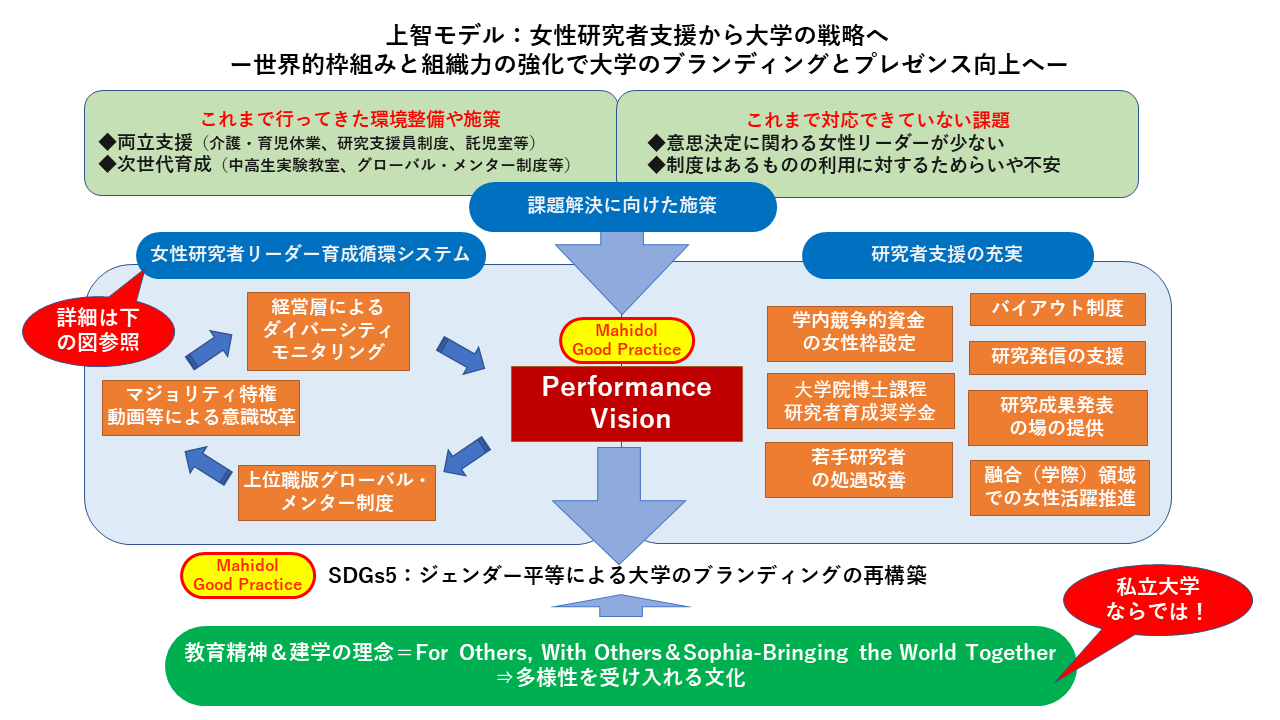 上智モデル：女性研究者支援から大学の戦略へ
ー世界的枠組みと組織力の強化で大学のブランディングとプレゼンス向上へー

これまで行ってきた環境整備や施策
◆両立支援（介護・育児休業、研究支援員制度、託児室等）
◆次世代育成（中高生実験教室、グローバル・メンター制度等）

これまで対応できていない課題
◆意思決定に関わる女性リーダーが少ない
◆制度はあるものの利用に対するためらいや不安

課題解決に向けた施策

女性研究者リーダー育成循環システム

詳細は下の図参照

経営層によるダイバーシティモニタリング

マジョリティ特権動画等による意識改革

上位職版グローバル・メンター制度

Mahidol Good Practice

Performance Vision

研究者支援の充実

学内競争的資金の女性枠設定

大学院博士課程研究者育成奨学金

若手研究者の処遇改善

バイアウト制度

研究発信の支援

研究成果発表の場の提供

融合（学際）領域での女性活躍推進

Mahidol Good Practice

SDGs5：ジェンダー平等による大学のブランディングの再構築

私立大学ならでは！

教育精神＆建学の理念＝For Others, With Others＆Sophia-Bringing the World Together
⇒多様性を受け入れる文化